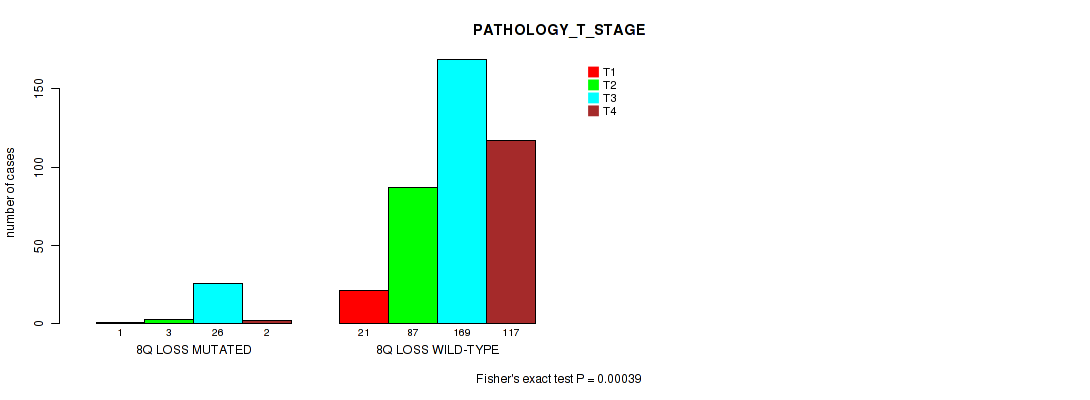 PATHOLOGY_T_STAGE

T1
T2
T3
T4

number of cases

0
50
100
150

1
3
26
2
8Q LOSS MUTATED

21
87
169
117
8Q LOSS WILD-TYPE

Fisher's exact test P = 0.00039